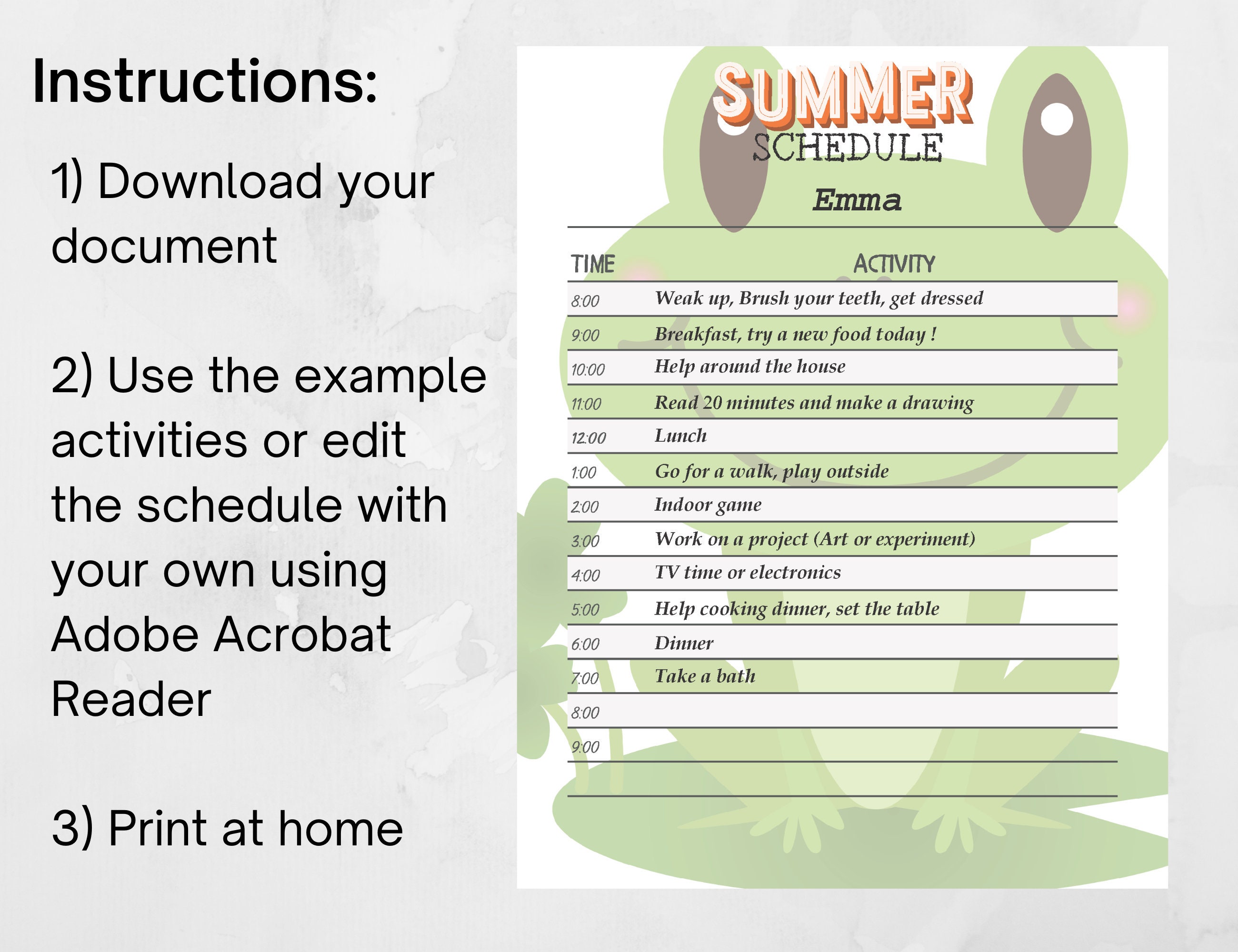 Instructions:

1) Download your document

2) Use the example activities or edit the schedule with your own using Adobe Acrobat Reader

3) Print at home

SUMMER
SCHEDULE
Emma

| TIME | ACTIVITY |
|---|---|
| 8:00 | Weak up, Brush your teeth, get dressed |
| 9:00 | Breakfast, try a new food today ! |
| 10:00 | Help around the house |
| 11:00 | Read 20 minutes and make a drawing |
| 12:00 | Lunch |
| 1:00 | Go for a walk, play outside |
| 2:00 | Indoor game |
| 3:00 | Work on a project (Art or experiment) |
| 4:00 | TV time or electronics |
| 5:00 | Help cooking dinner, set the table |
| 6:00 | Dinner |
| 7:00 | Take a bath |
| 8:00 | |
| 9:00 | |